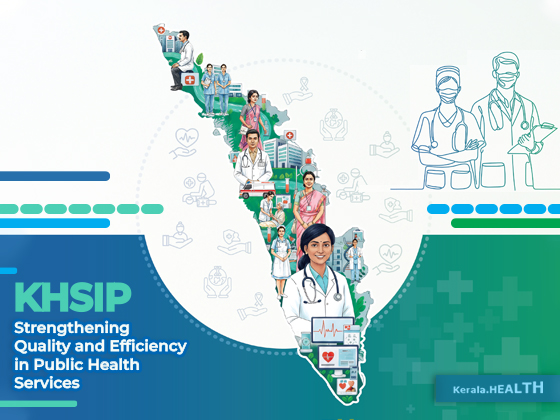 KHSIP

Strengthening Quality and Efficiency in Public Health Services

Kerala.HEALTH